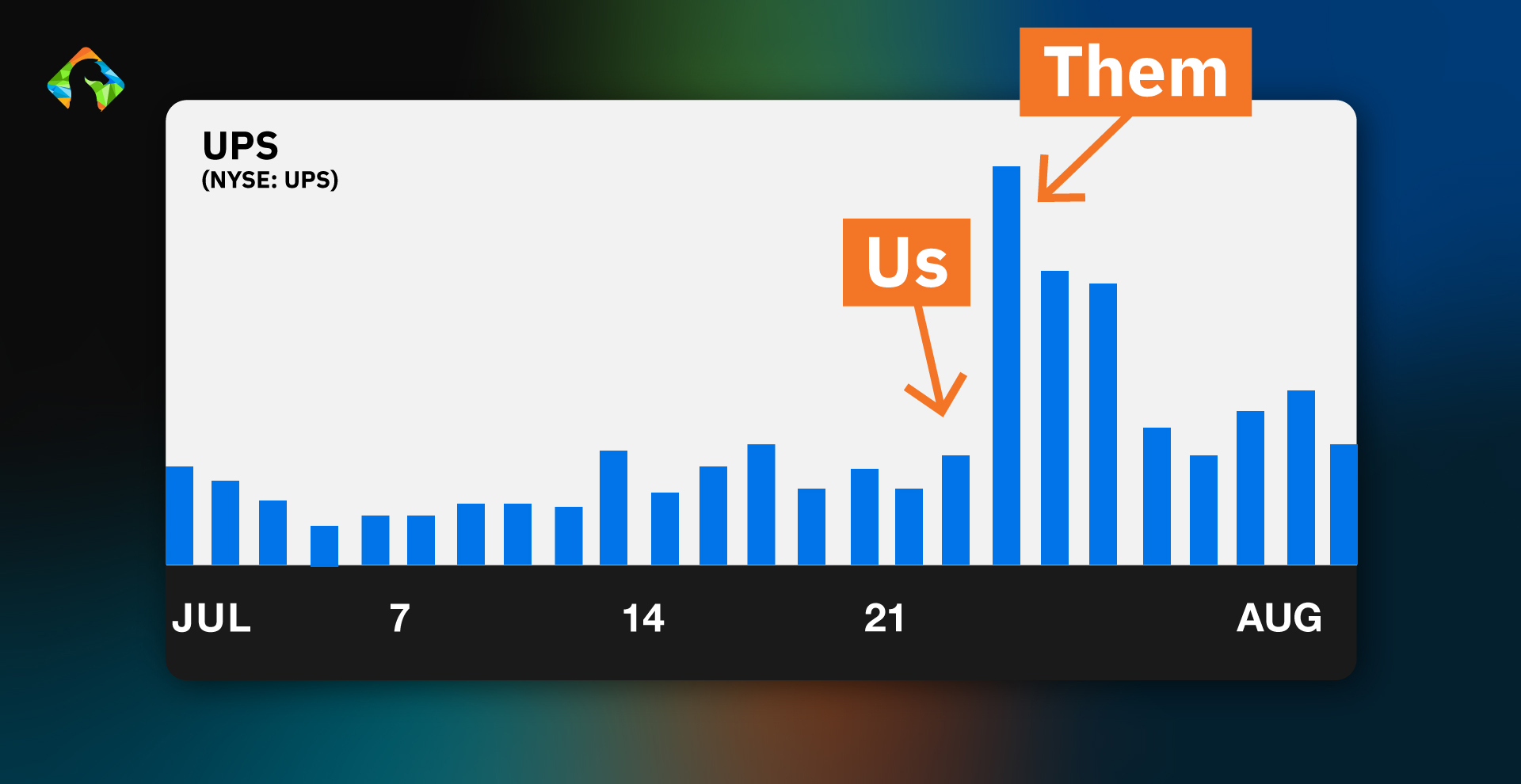 UPS
(NYSE: UPS)

Them

Us

JUL 7 14 21 AUG